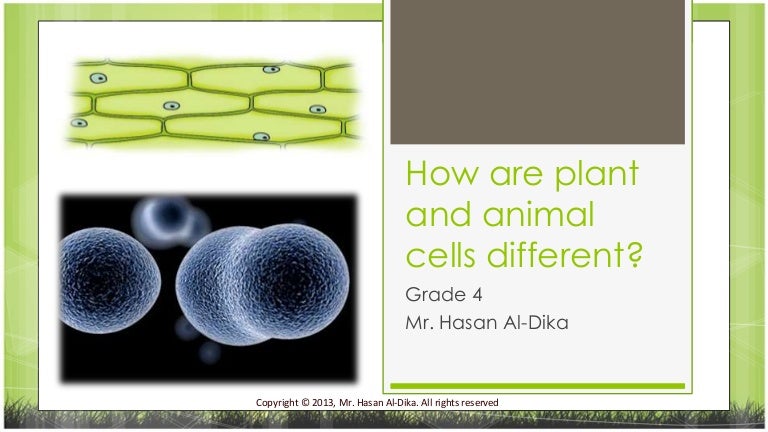 How are plant and animal cells different?

Grade 4
Mr. Hasan Al-Dika

Copyright © 2013, Mr. Hasan Al-Dika. All rights reserved